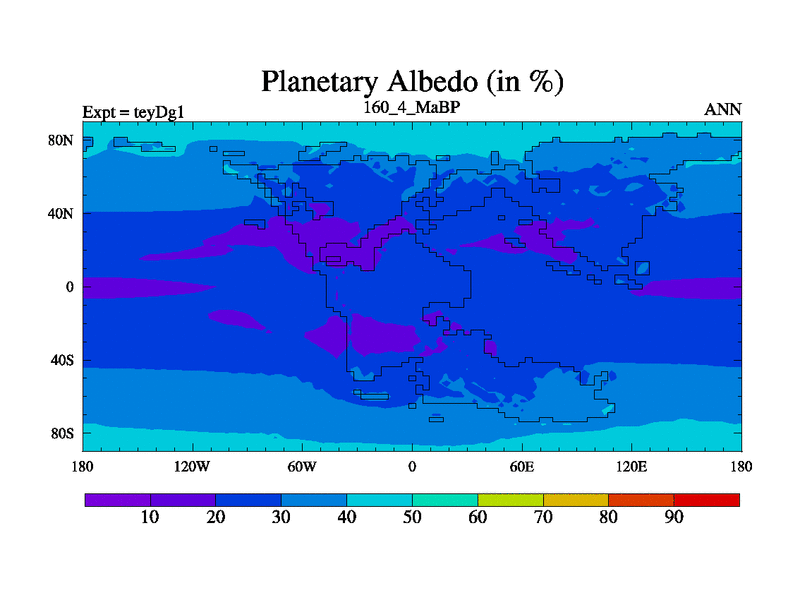 Planetary Albedo (in %)

Expt = teyDg1
160_4_MaBP
ANN

80N
40N
0
40S
80S

180
120W
60W
0
60E
120E
180

10
20
30
40
50
60
70
80
90